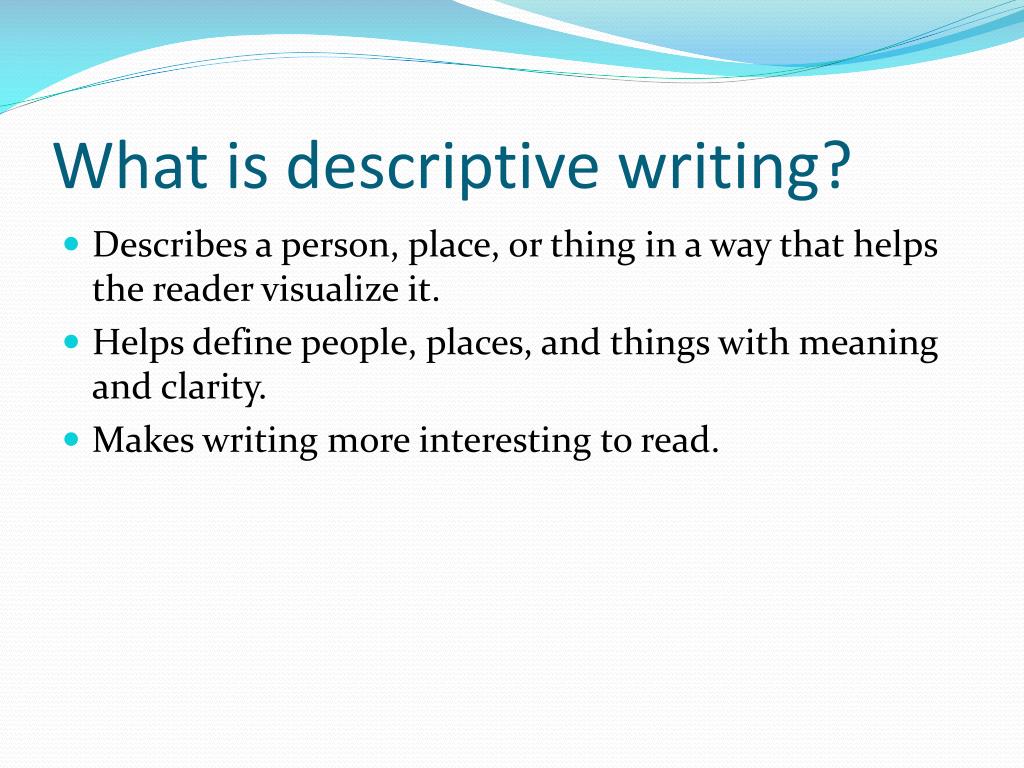 What is descriptive writing?

- Describes a person, place, or thing in a way that helps the reader visualize it.
- Helps define people, places, and things with meaning and clarity.
- Makes writing more interesting to read.